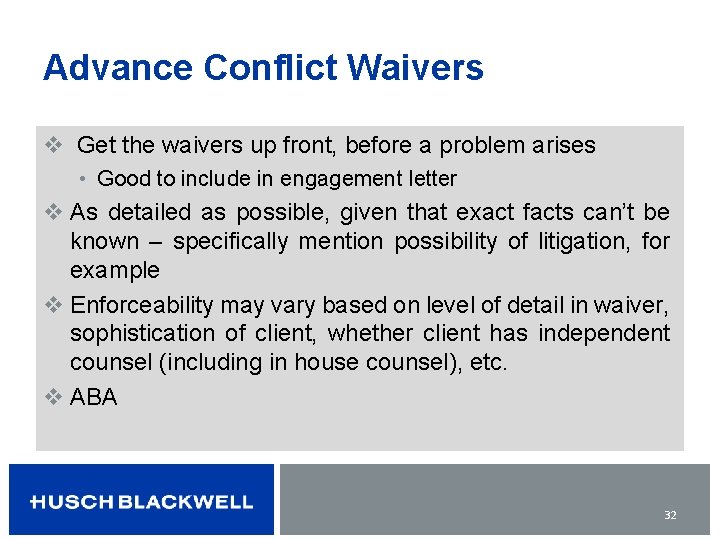 Advance Conflict Waivers

❖ Get the waivers up front, before a problem arises

• Good to include in engagement letter

❖ As detailed as possible, given that exact facts can't be known – specifically mention possibility of litigation, for example

❖ Enforceability may vary based on level of detail in waiver, sophistication of client, whether client has independent counsel (including in house counsel), etc.

❖ ABA

HUSCH BLACKWELL

32